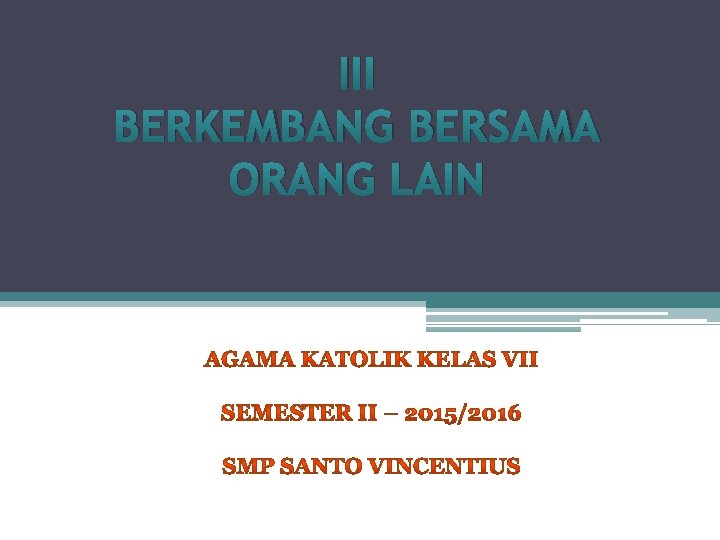 III
BERKEMBANG BERSAMA ORANG LAIN

AGAMA KATOLIK KELAS VII

SEMESTER II – 2015/2016

SMP SANTO VINCENTIUS